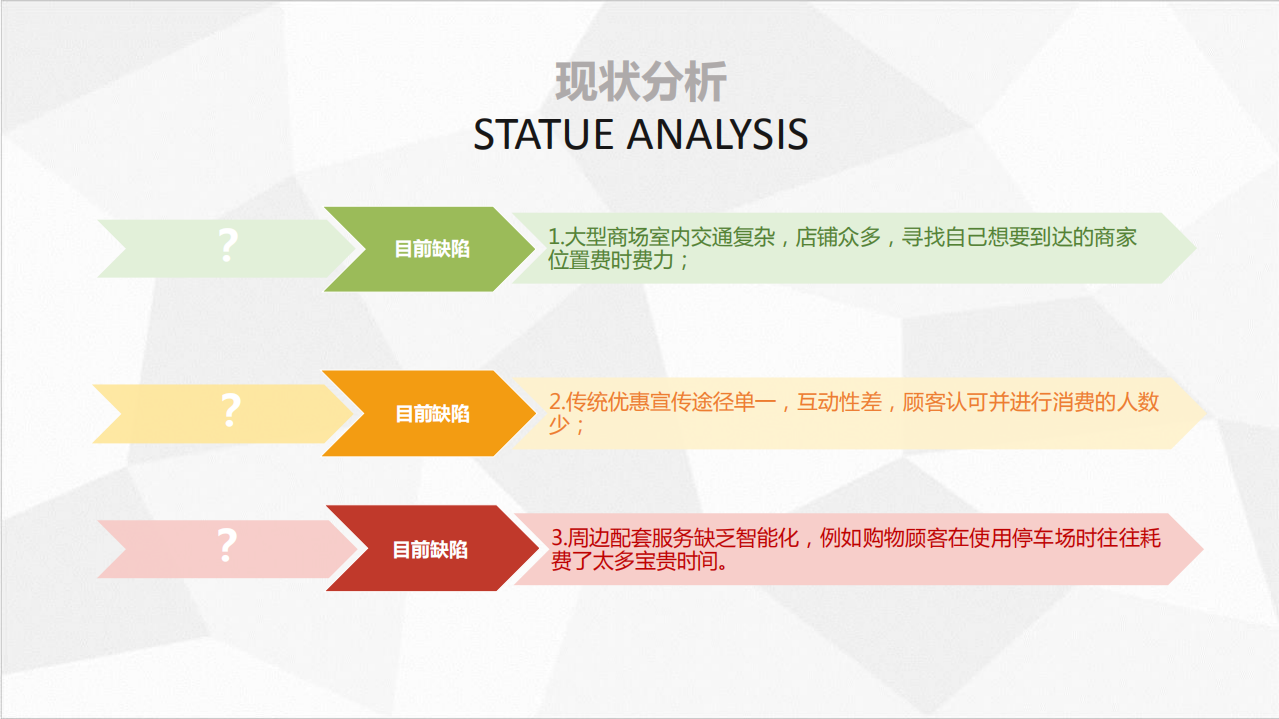 现状分析
STATUE ANALYSIS

?

目前缺陷

1.大型商场室内交通复杂，店铺众多，寻找自己想要到达的商家位置费时费力；

?

目前缺陷

2.传统优惠宣传途径单一，互动性差，顾客认可并进行消费的人数少；

?

目前缺陷

3.周边配套服务缺乏智能化，例如购物顾客在使用停车场时往往耗费了太多宝贵时间。